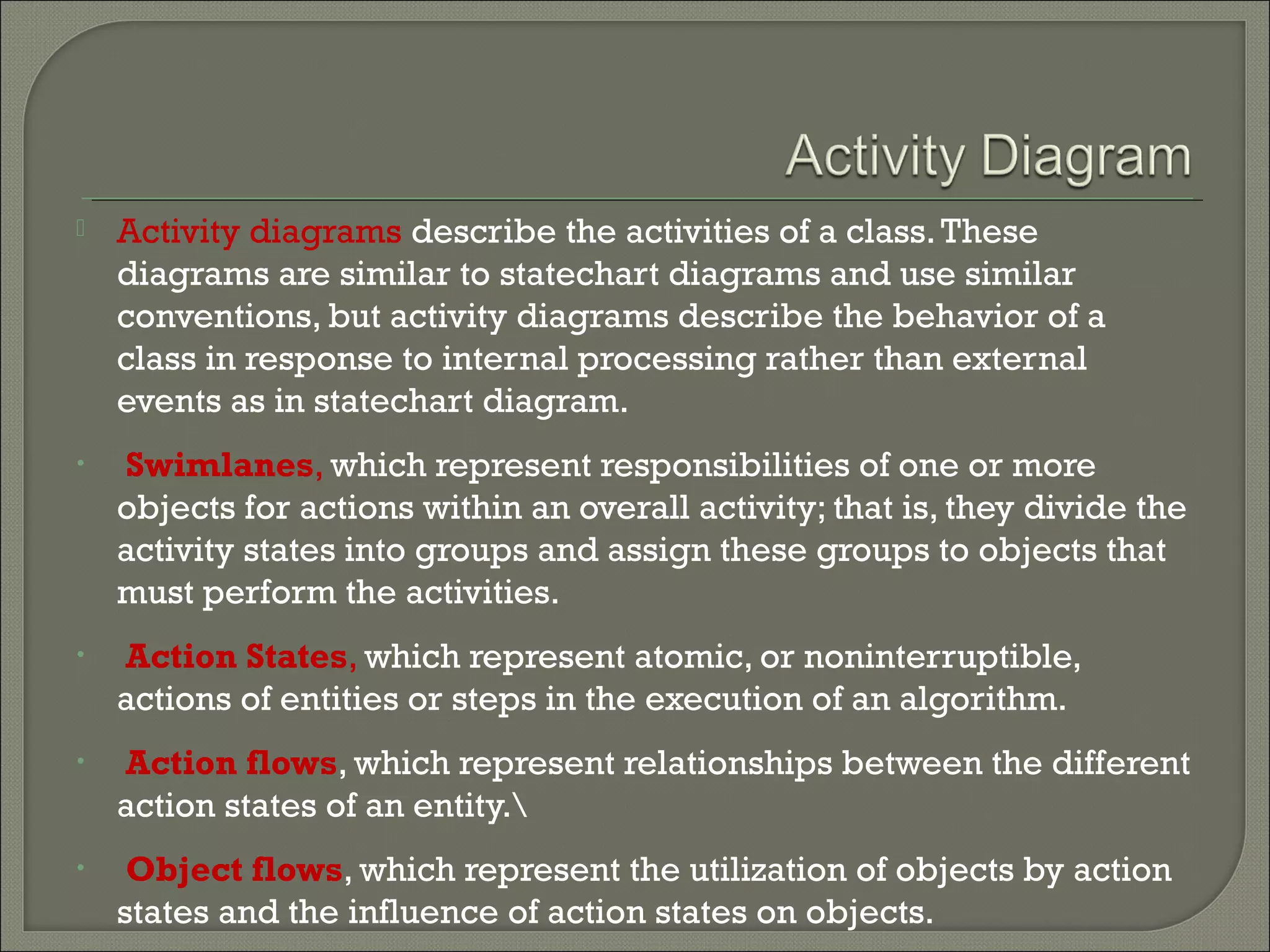 Activity Diagram

Activity diagrams describe the activities of a class. These diagrams are similar to statechart diagrams and use similar conventions, but activity diagrams describe the behavior of a class in response to internal processing rather than external events as in statechart diagram.

• Swimlanes, which represent responsibilities of one or more objects for actions within an overall activity; that is, they divide the activity states into groups and assign these groups to objects that must perform the activities.

• Action States, which represent atomic, or noninterruptible, actions of entities or steps in the execution of an algorithm.

• Action flows, which represent relationships between the different action states of an entity.\

• Object flows, which represent the utilization of objects by action states and the influence of action states on objects.